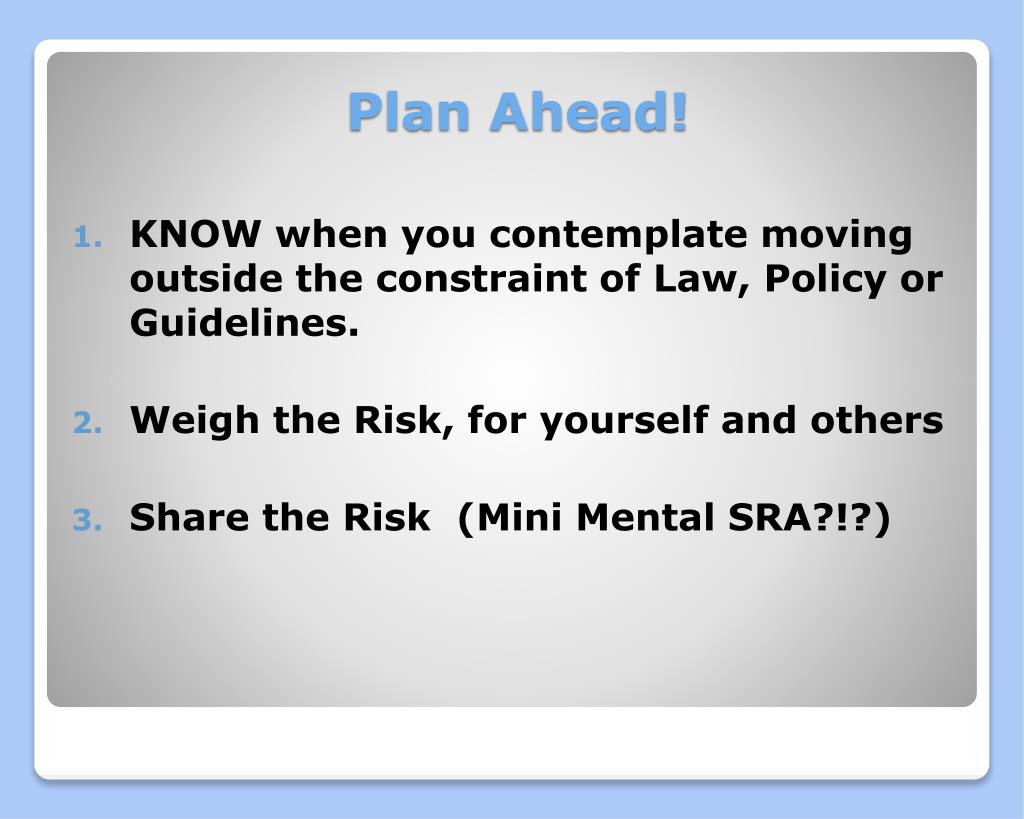 Plan Ahead!

1. KNOW when you contemplate moving outside the constraint of Law, Policy or Guidelines.

2. Weigh the Risk, for yourself and others

3. Share the Risk (Mini Mental SRA?!?)